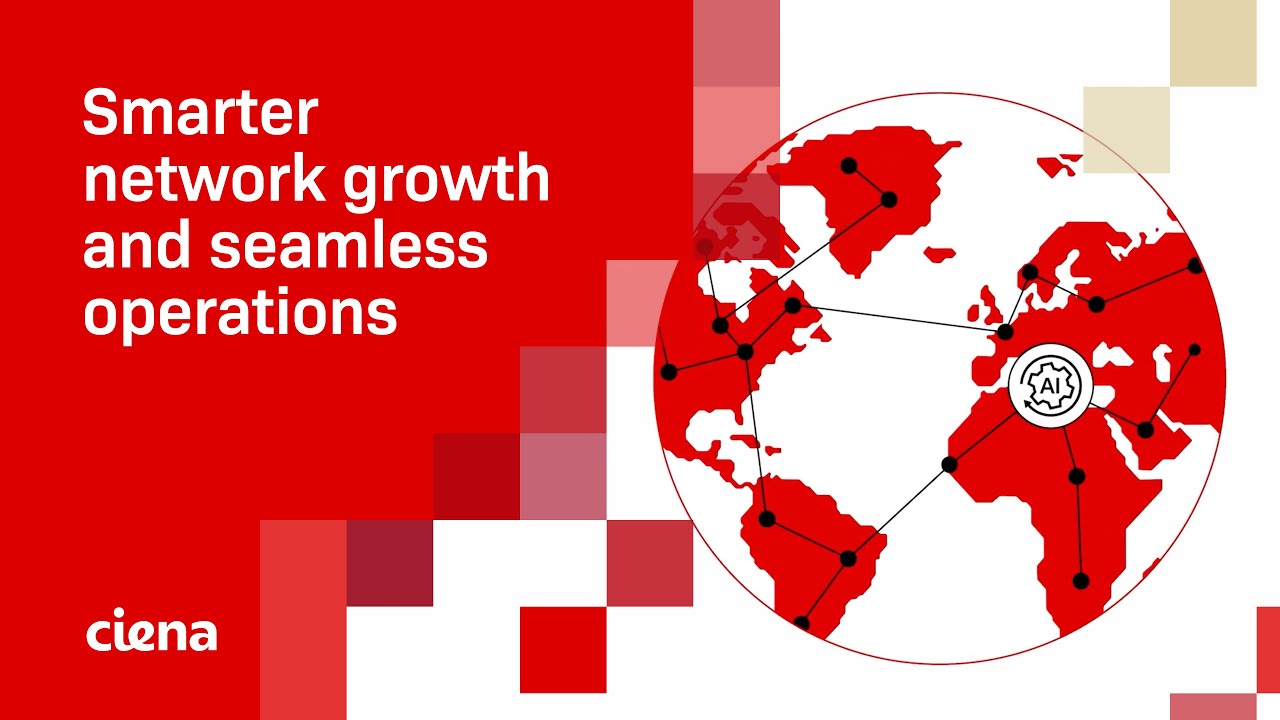 Smarter network growth and seamless operations

AI

ciena